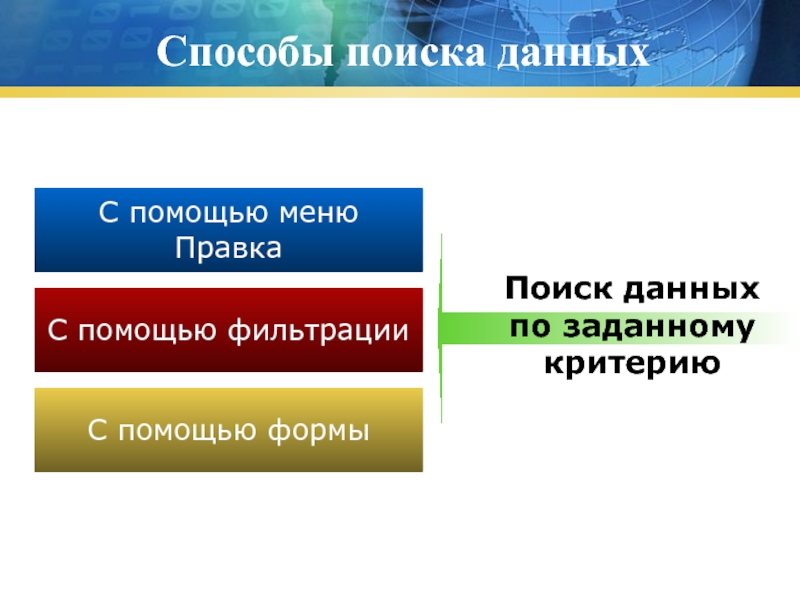 Способы поиска данных

С помощью меню Правка

С помощью фильтрации

С помощью формы

Поиск данных по заданному критерию